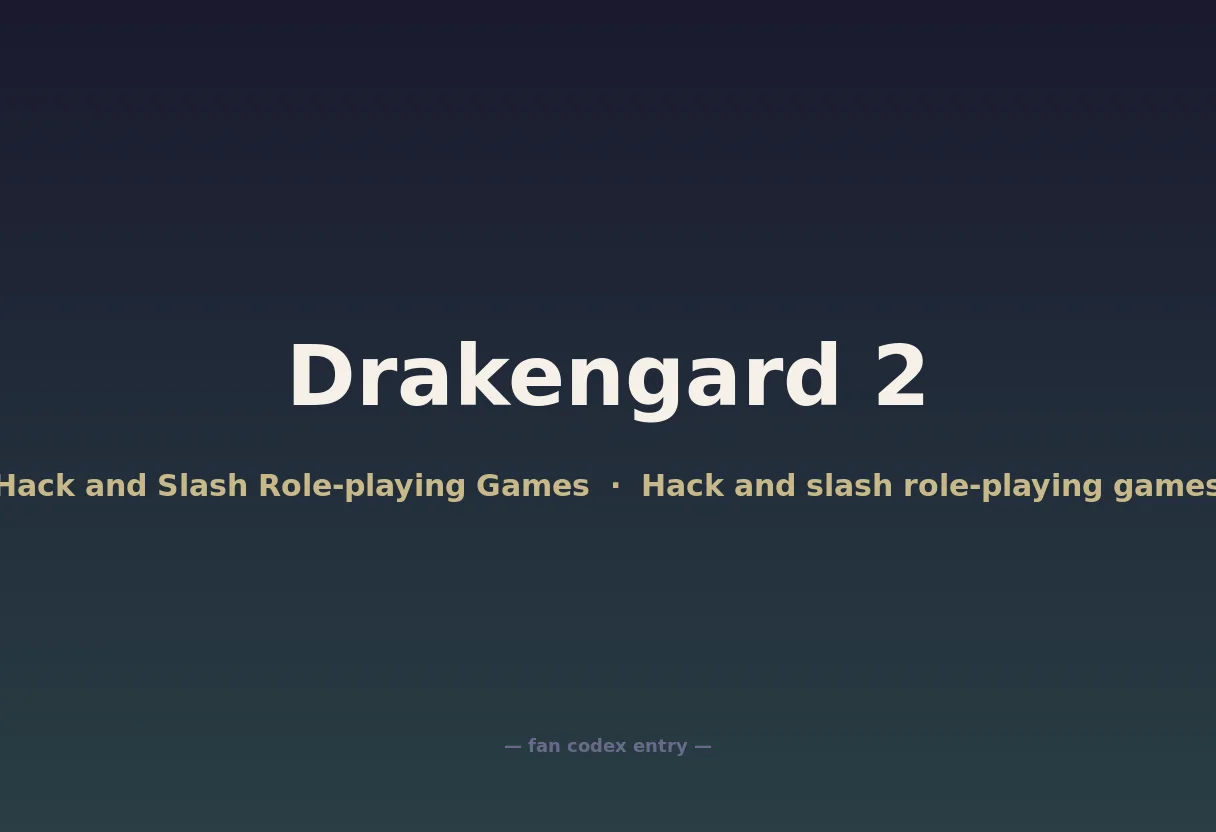 Drakengard 2

Hack and Slash Role-playing Games · Hack and slash role-playing games

— fan codex entry —